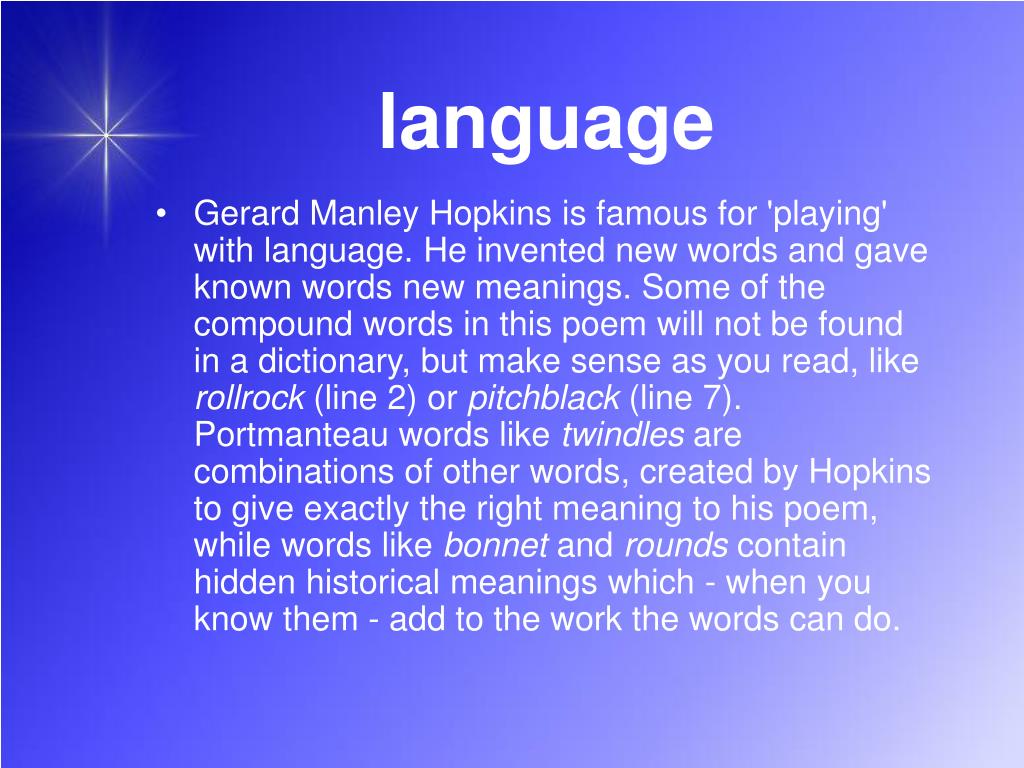 language

• Gerard Manley Hopkins is famous for 'playing' with language. He invented new words and gave known words new meanings. Some of the compound words in this poem will not be found in a dictionary, but make sense as you read, like rollrock (line 2) or pitchblack (line 7). Portmanteau words like twindles are combinations of other words, created by Hopkins to give exactly the right meaning to his poem, while words like bonnet and rounds contain hidden historical meanings which - when you know them - add to the work the words can do.